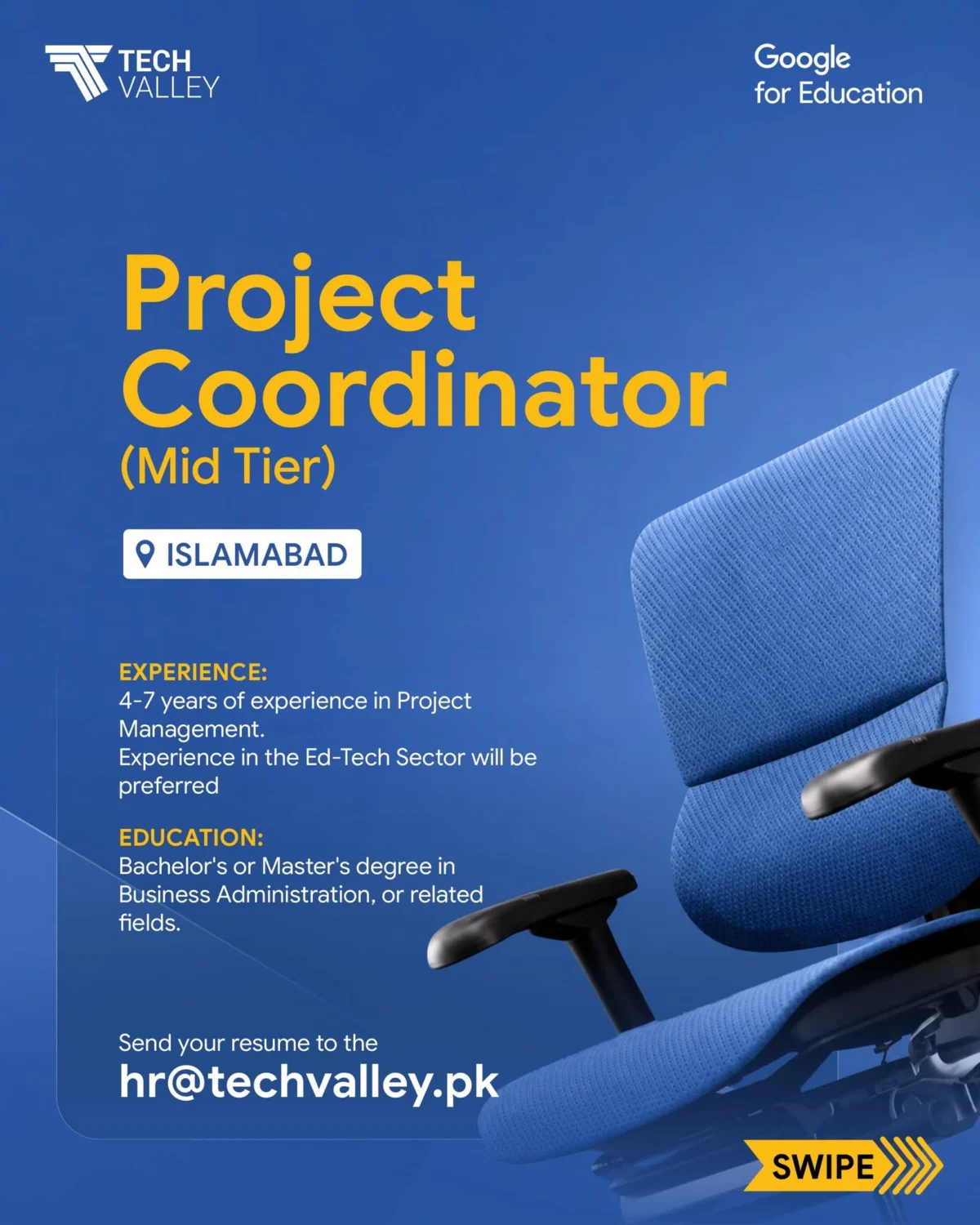 TECH VALLEY

Google for Education

Project Coordinator (Mid Tier)

ISLAMABAD

EXPERIENCE:
4-7 years of experience in Project Management.
Experience in the Ed-Tech Sector will be preferred

EDUCATION:
Bachelor's or Master's degree in Business Administration, or related fields.

Send your resume to the
hr@techvalley.pk

SWIPE